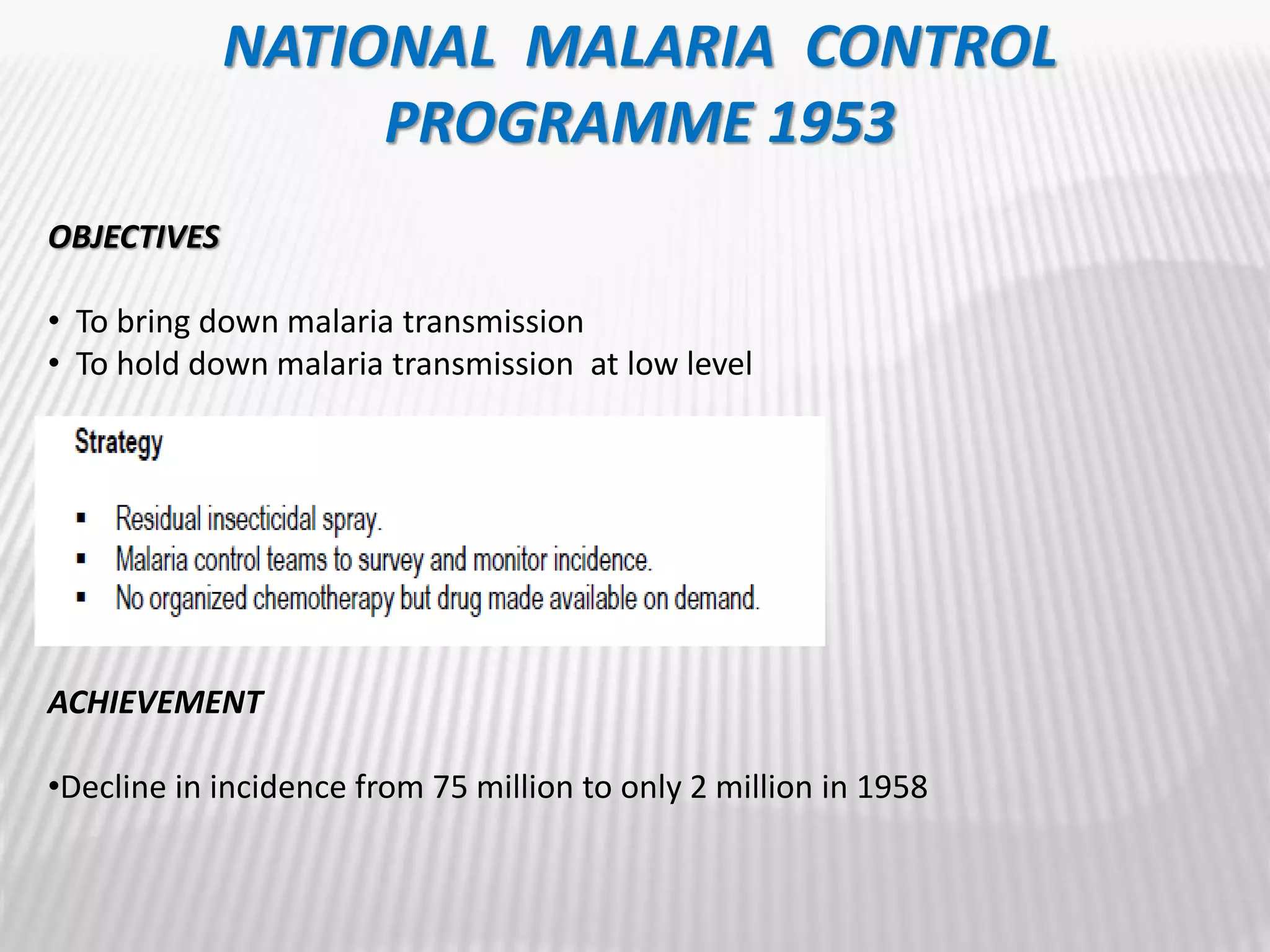 NATIONAL MALARIA CONTROL PROGRAMME 1953

OBJECTIVES

• To bring down malaria transmission
• To hold down malaria transmission at low level

Strategy

▪ Residual insecticidal spray.
▪ Malaria control teams to survey and monitor incidence.
▪ No organized chemotherapy but drug made available on demand.

ACHIEVEMENT

•Decline in incidence from 75 million to only 2 million in 1958